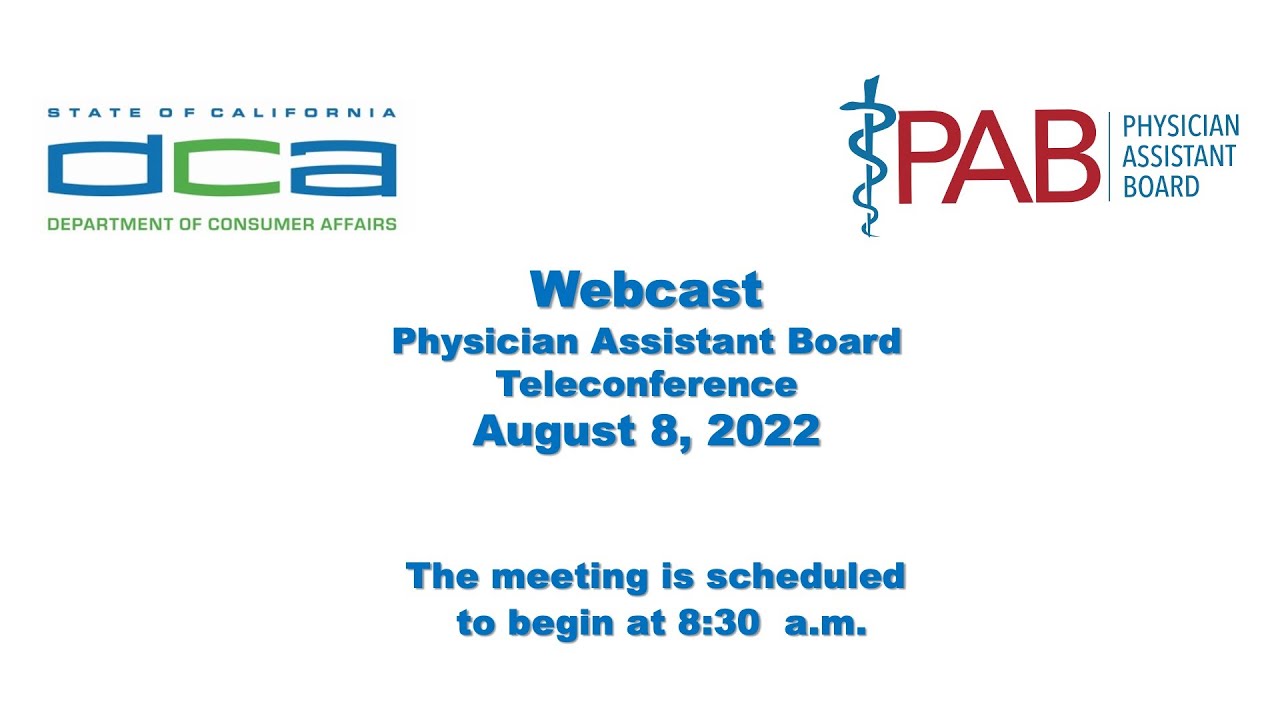 STATE OF CALIFORNIA
dca
DEPARTMENT OF CONSUMER AFFAIRS

PAB
PHYSICIAN
ASSISTANT
BOARD

Webcast
Physician Assistant Board
Teleconference
August 8, 2022

The meeting is scheduled to begin at 8:30 a.m.